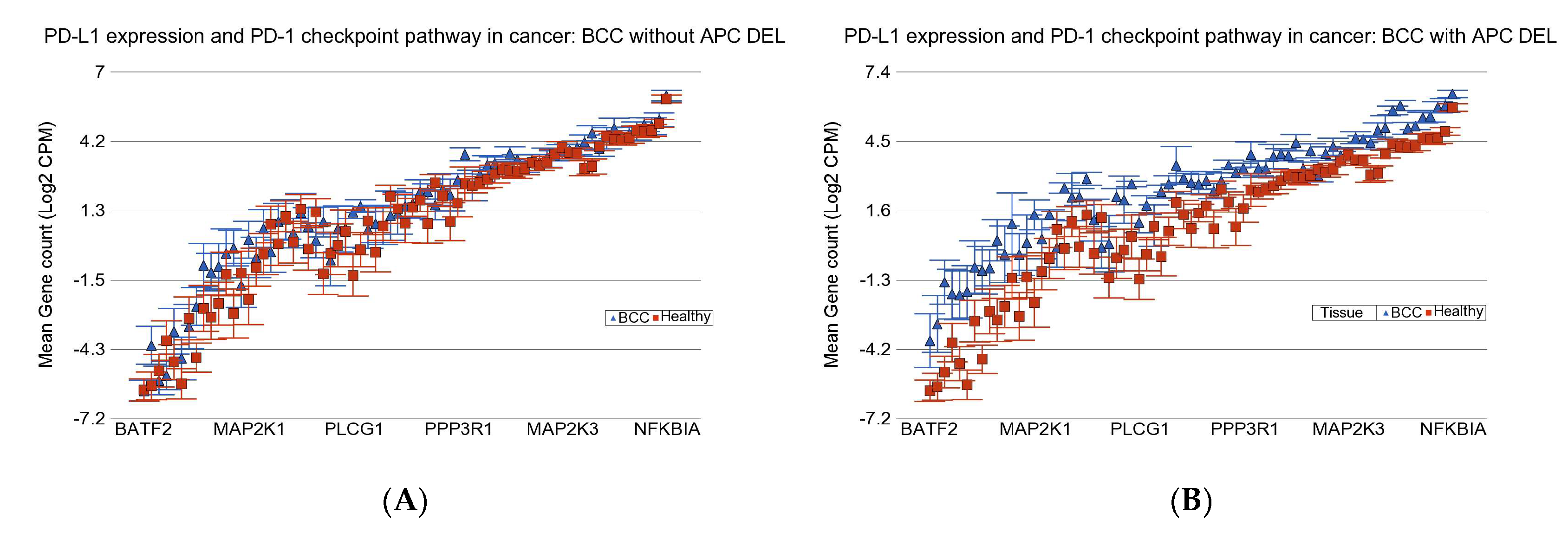 PD-L1 expression and PD-1 checkpoint pathway in cancer: BCC without APC DEL

Mean Gene count (Log2 CPM)

7
4.2
1.3
-1.5
-4.3
-7.2

BATF2 MAP2K1 PLCG1 PPP3R1 MAP2K3 NFKBIA

BCC Healthy

(A)

PD-L1 expression and PD-1 checkpoint pathway in cancer: BCC with APC DEL

Mean Gene count (Log2 CPM)

7.4
4.5
1.6
-1.3
-4.2
-7.2

BATF2 MAP2K1 PLCG1 PPP3R1 MAP2K3 NFKBIA

Tissue BCC Healthy

(B)